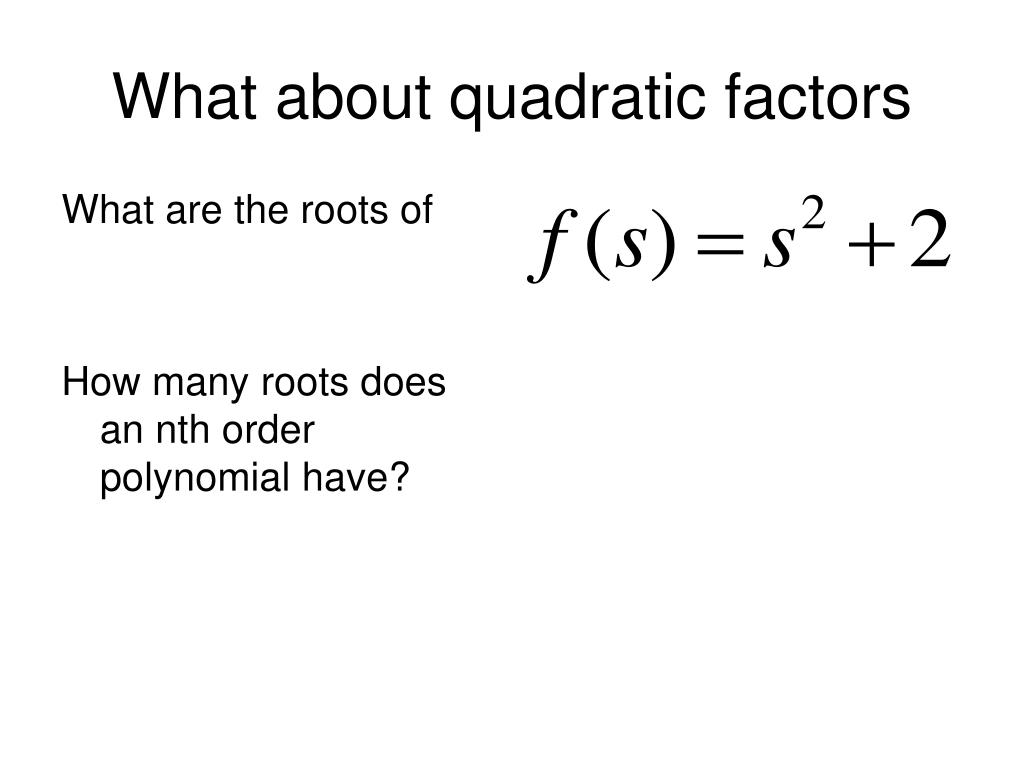 What about quadratic factors

What are the roots of

$f(s) = s^2 + 2$

How many roots does an nth order polynomial have?